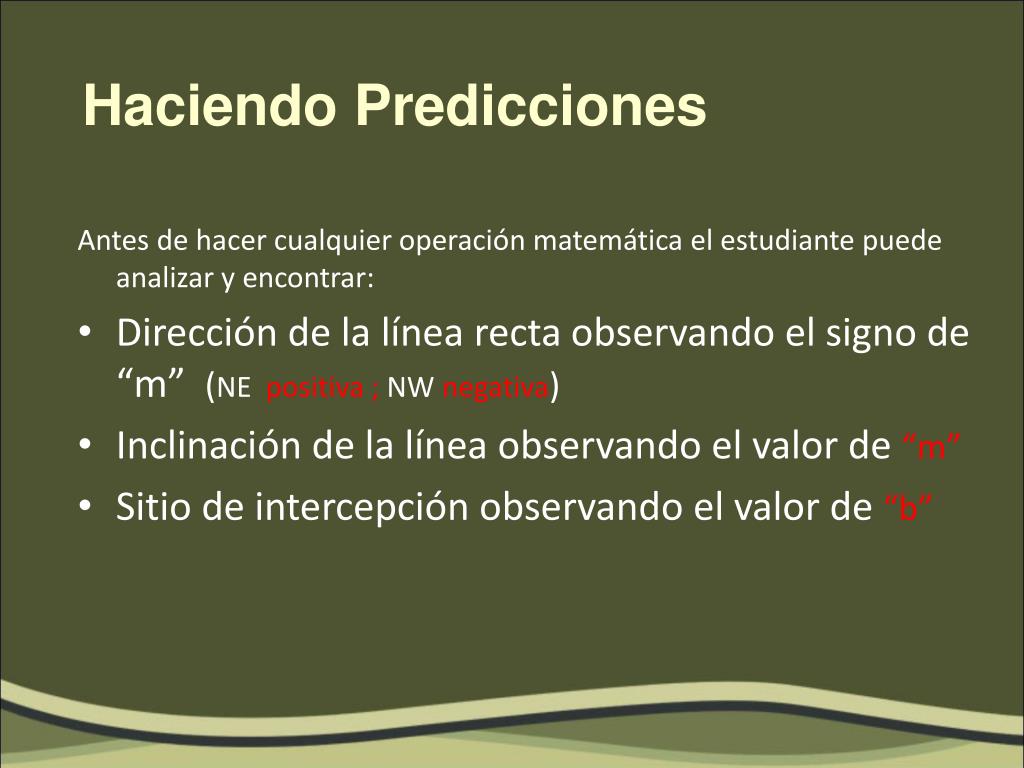 Haciendo Predicciones

Antes de hacer cualquier operación matemática el estudiante puede analizar y encontrar:

• Dirección de la línea recta observando el signo de “m” (NE positiva ; NW negativa)
• Inclinación de la línea observando el valor de “m”
• Sitio de intercepción observando el valor de “b”